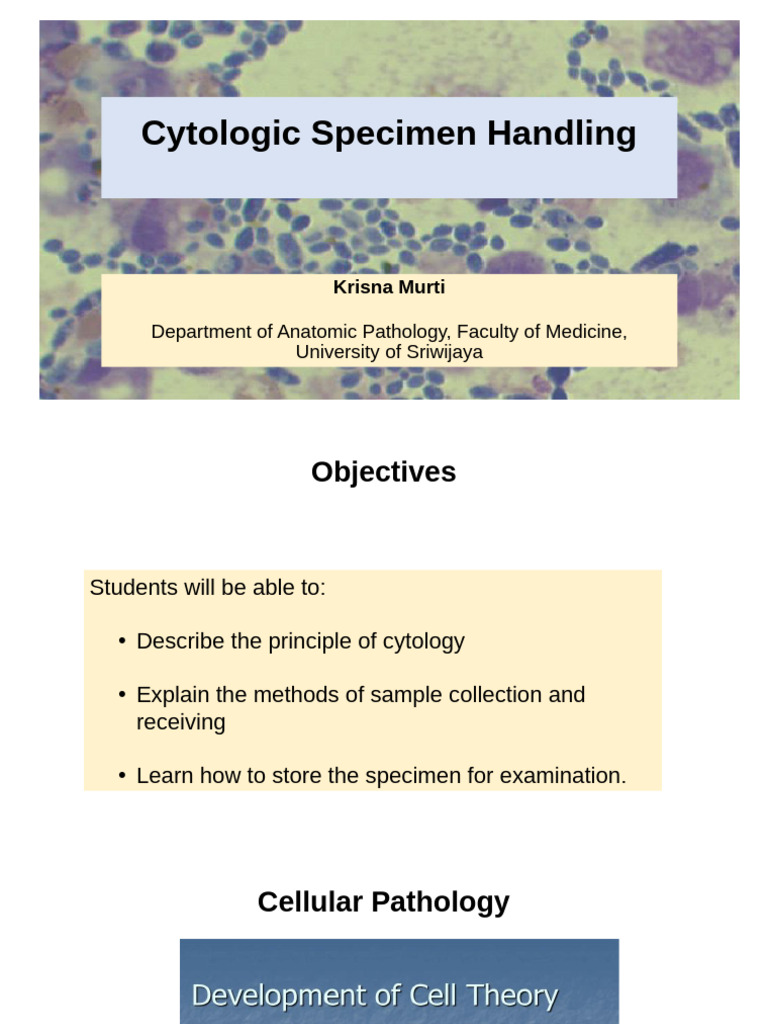 Cytologic Specimen Handling

Krisna Murti

Department of Anatomic Pathology, Faculty of Medicine, University of Sriwijaya

Objectives

Students will be able to:

• Describe the principle of cytology

• Explain the methods of sample collection and receiving

• Learn how to store the specimen for examination.

Cellular Pathology

Development of Cell Theory